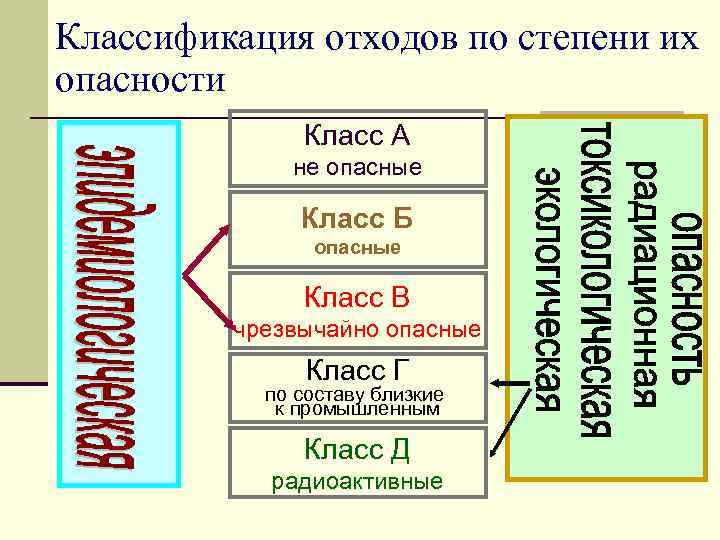 Классификация отходов по степени их опасности

эпидемиологическая

Класс А
не опасные

Класс Б
опасные

Класс В
чрезвычайно опасные

Класс Г
по составу близкие к промышленным

Класс Д
радиоактивные

опасность
радиационная
токсикологическая
экологическая